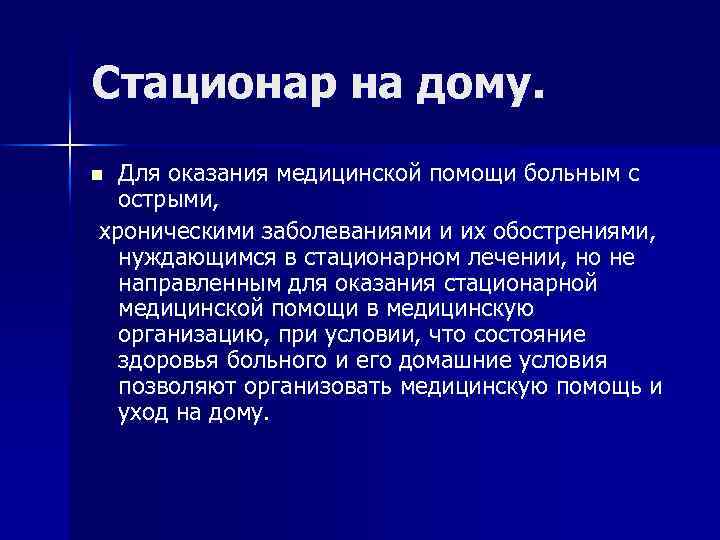 Стационар на дому.

Для оказания медицинской помощи больным с острыми,

хроническими заболеваниями и их обострениями, нуждающимся в стационарном лечении, но не направленным для оказания стационарной медицинской помощи в медицинскую организацию, при условии, что состояние здоровья больного и его домашние условия позволяют организовать медицинскую помощь и уход на дому.